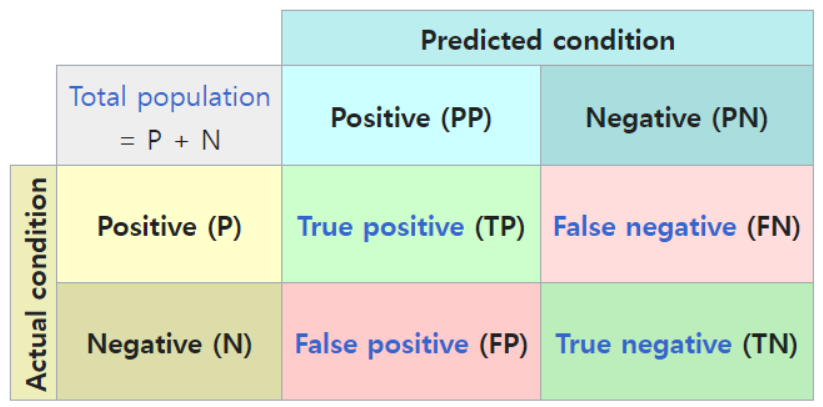 | | | Predicted condition | |
|---|---|---|---|
| | Total population = P + N | Positive (PP) | Negative (PN) |
| Actual condition | Positive (P) | True positive (TP) | False negative (FN) |
| | Negative (N) | False positive (FP) | True negative (TN) |